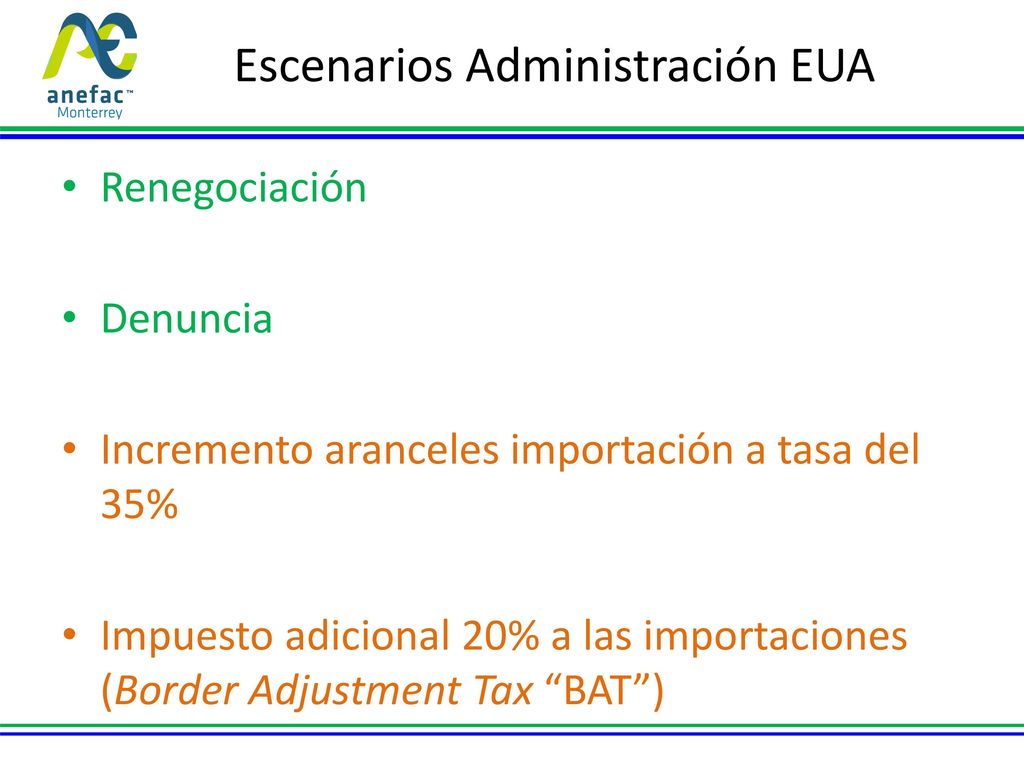 anefac™
Monterrey

Escenarios Administración EUA

• Renegociación

• Denuncia

• Incremento aranceles importación a tasa del 35%

• Impuesto adicional 20% a las importaciones (Border Adjustment Tax “BAT”)